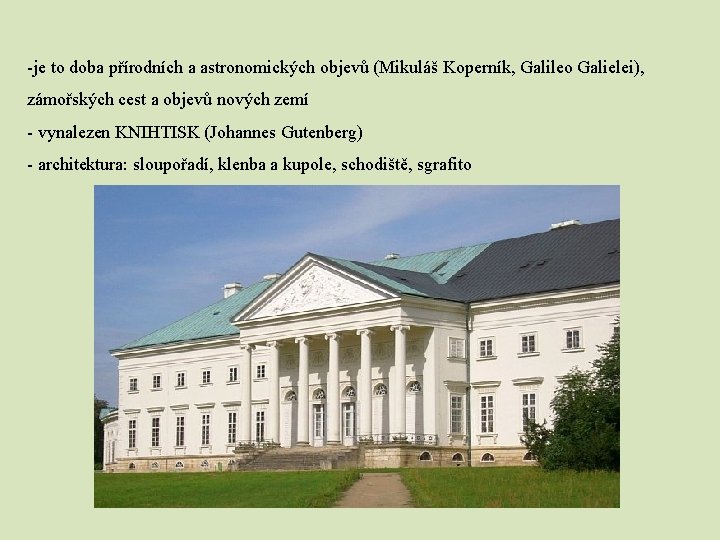 -je to doba přírodních a astronomických objevů (Mikuláš Koperník, Galileo Galielei), zámořských cest a objevů nových zemí

- vynalezen KNIHTISK (Johannes Gutenberg)

- architektura: sloupořadí, klenba a kupole, schodiště, sgrafito